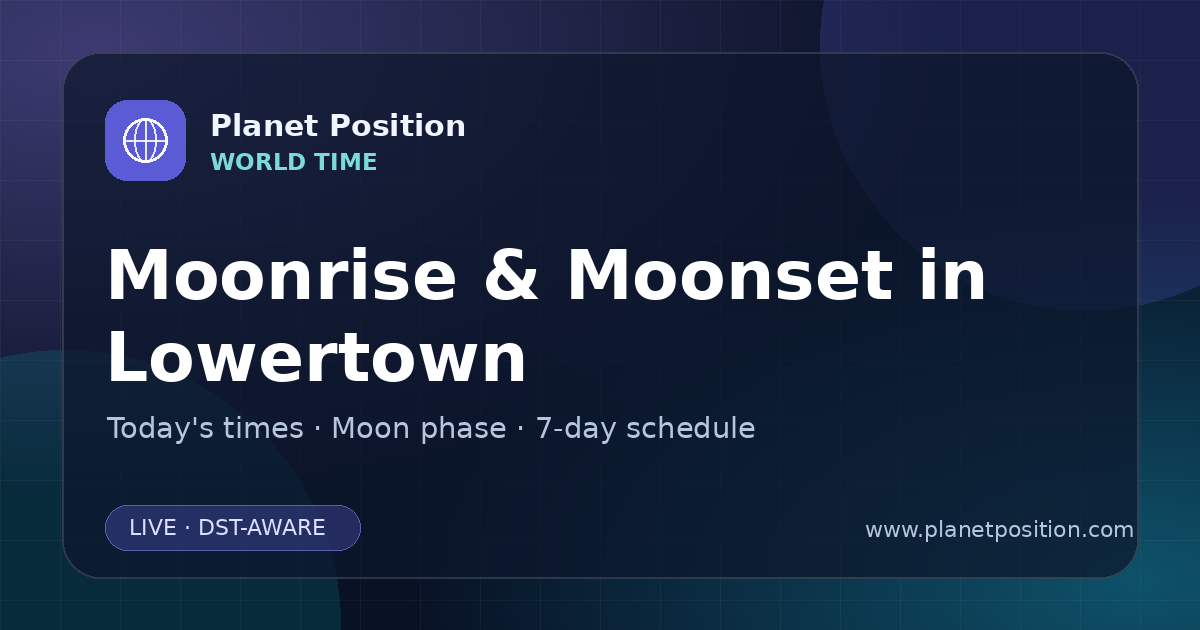 Planet Position
WORLD TIME

Moonrise & Moonset in Lowertown

Today's times · Moon phase · 7-day schedule

LIVE · DST-AWARE

www.planetposition.com